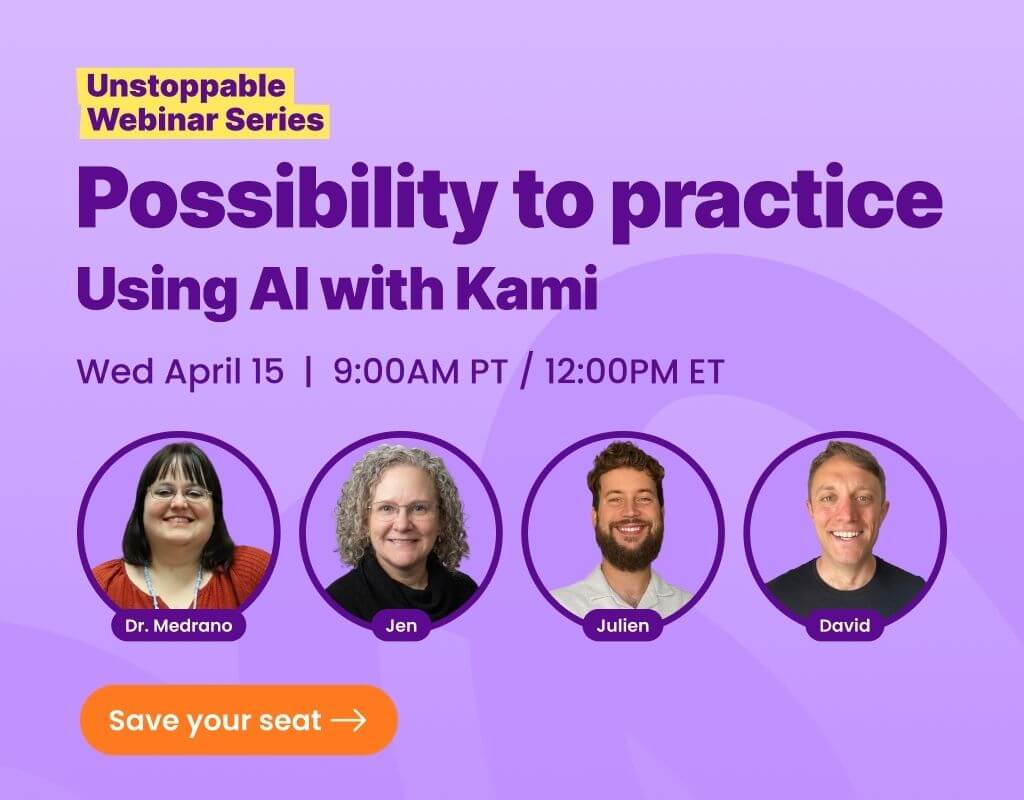 Unstoppable
Webinar Series

Possibility to practice

Using AI with Kami

Wed April 15 | 9:00AM PT / 12:00PM ET

Dr. Medrano

Jen

Julien

David

Save your seat →